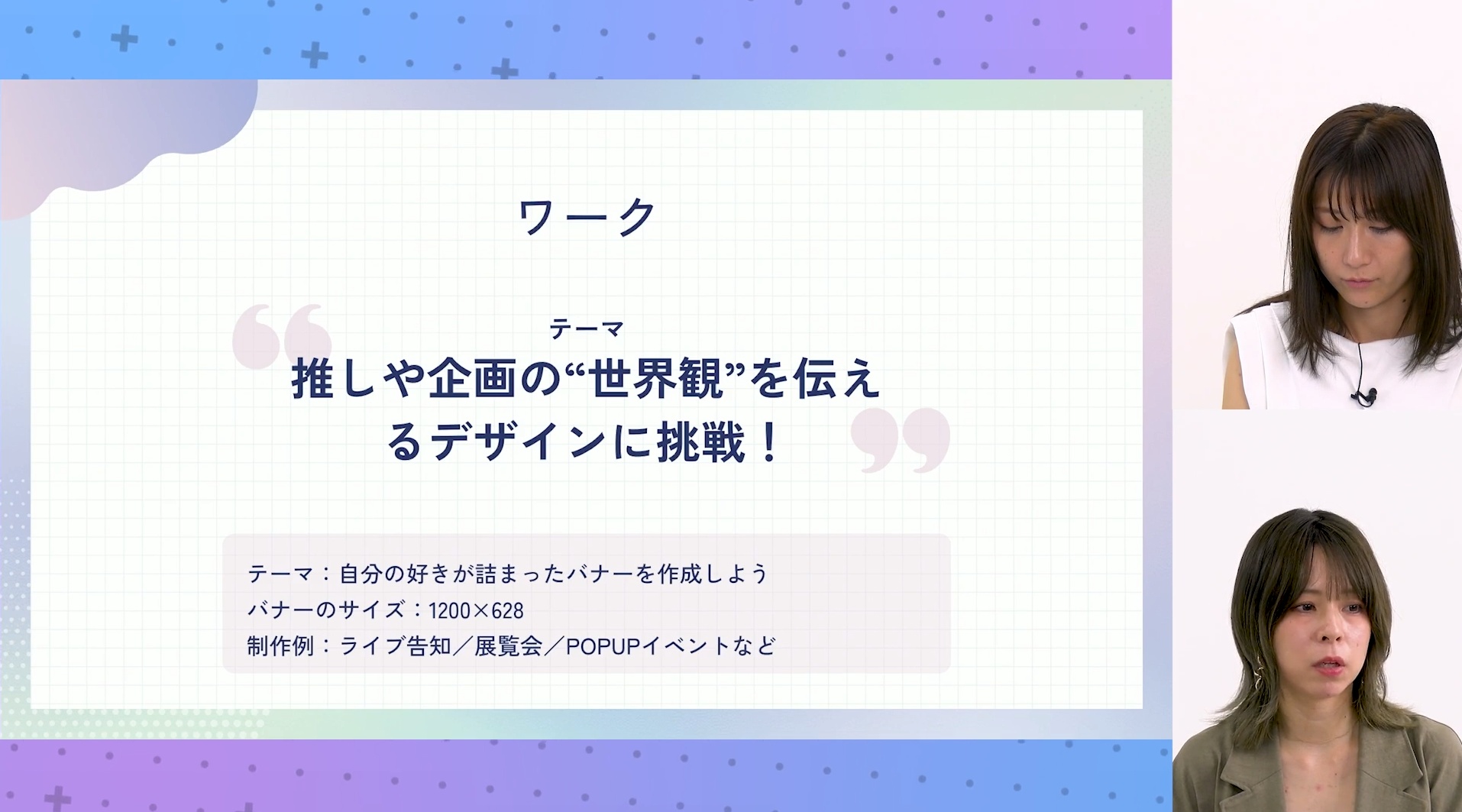 ワーク

テーマ
推しや企画の“世界観”を伝えるデザインに挑戦！

テーマ：自分の好きが詰まったバナーを作成しよう
バナーのサイズ：1200×628
制作例：ライブ告知／展覧会／POPUPイベントなど